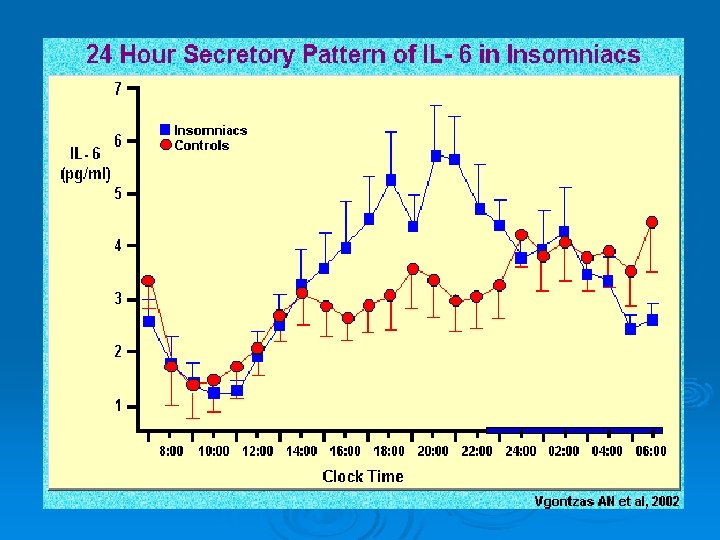 24 Hour Secretory Pattern of IL- 6 in Insomniacs

Insomniacs
Controls

IL - 6
(pg/ml)

7
6
5
4
3
2
1

8:00 10:00 12:00 14:00 16:00 18:00 20:00 22:00 24:00 02:00 04:00 06:00

Clock Time

Vgontzas AN et al, 2002